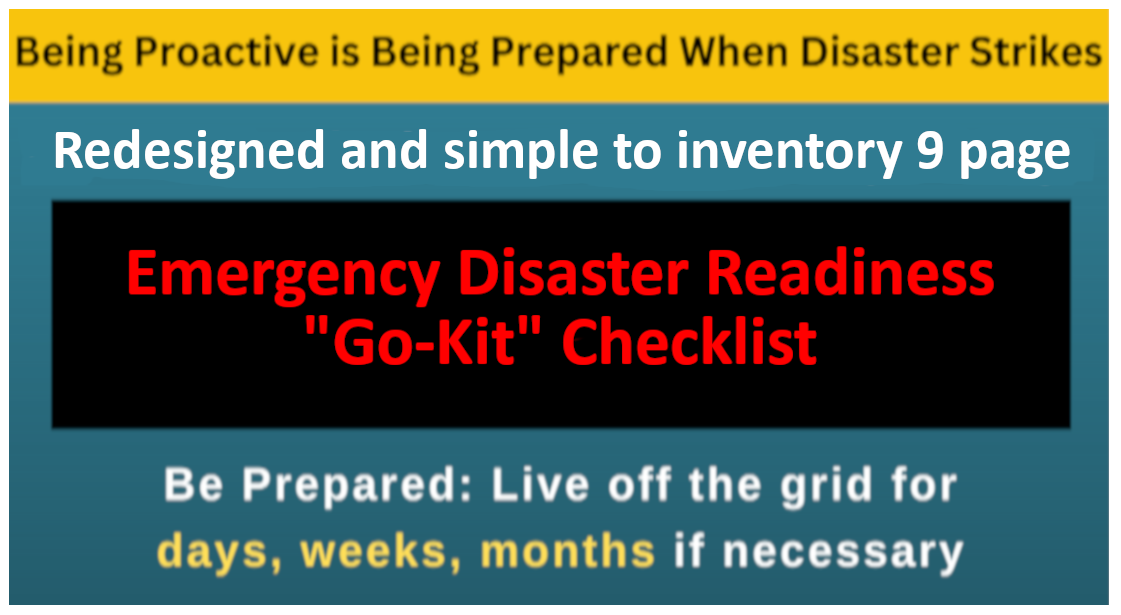 Being Proactive is Being Prepared When Disaster Strikes

Redesigned and simple to inventory 9 page

Emergency Disaster Readiness "Go-Kit" Checklist

Be Prepared: Live off the grid for days, weeks, months if necessary